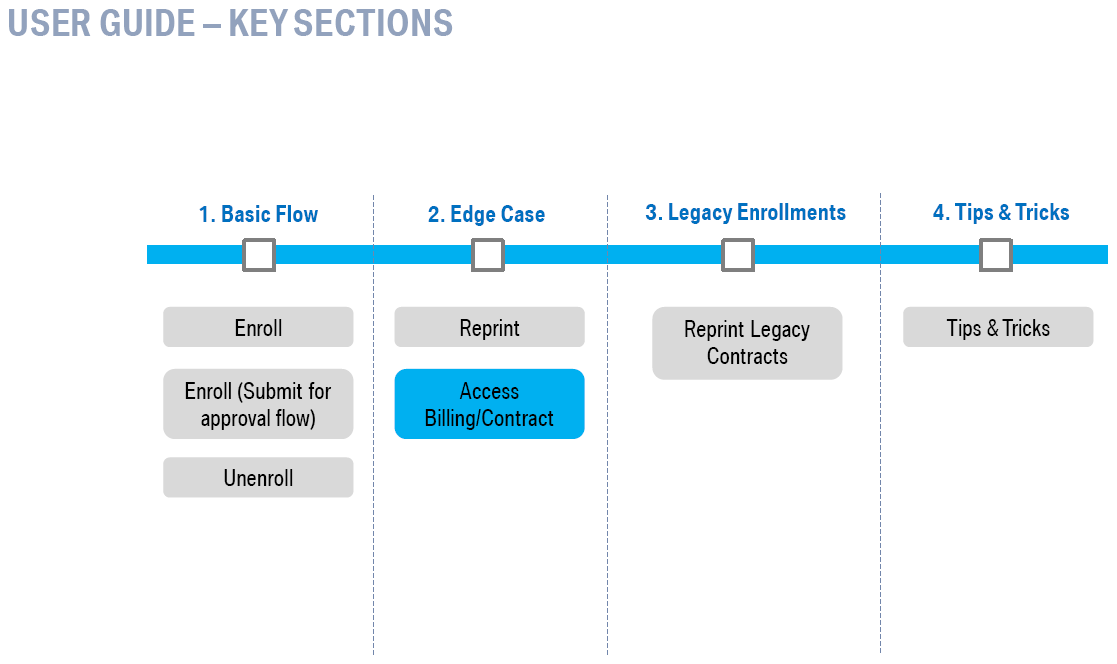 USER GUIDE – KEY SECTIONS

1. Basic Flow

Enroll

Enroll (Submit for approval flow)

Unenroll

2. Edge Case

Reprint

Access Billing/Contract

3. Legacy Enrollments

Reprint Legacy Contracts

4. Tips & Tricks

Tips & Tricks